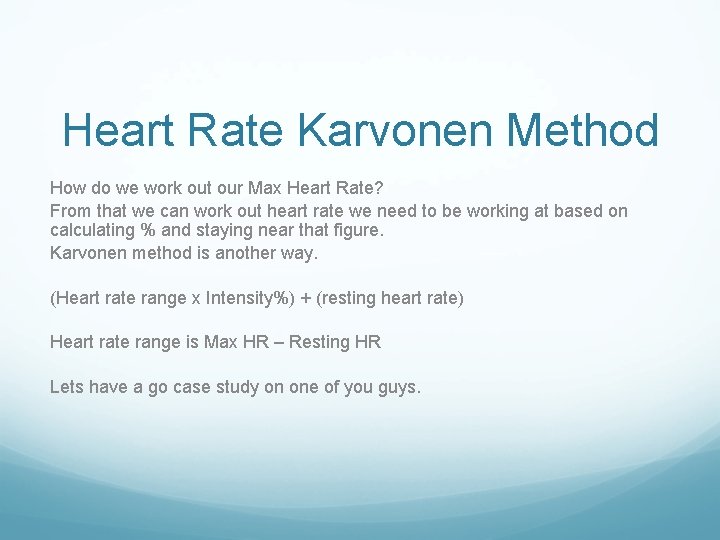 Heart Rate Karvonen Method

How do we work out our Max Heart Rate?

From that we can work out heart rate we need to be working at based on calculating % and staying near that figure.

Karvonen method is another way.

(Heart rate range x Intensity%) + (resting heart rate)

Heart rate range is Max HR – Resting HR

Lets have a go case study on one of you guys.